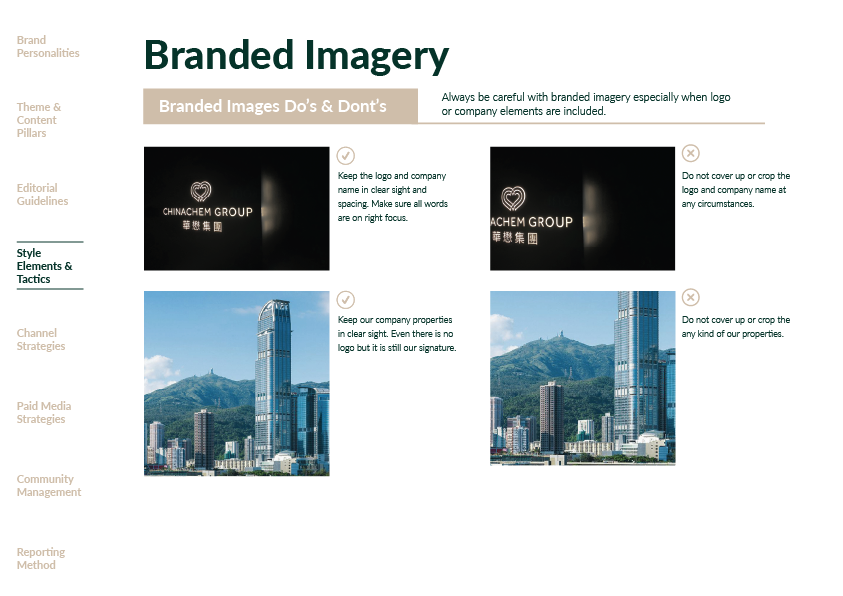 Brand Personalities

Theme & Content Pillars

Editorial Guidelines

Style Elements & Tactics

Channel Strategies

Paid Media Strategies

Community Management

Reporting Method

Branded Imagery

Branded Images Do's & Dont's

Always be careful with branded imagery especially when logo or company elements are included.

CHINACHEM GROUP
華懋集團

Keep the logo and company name in clear sight and spacing. Make sure all words are on right focus.

ACHEM GROUP
華懋集團

Do not cover up or crop the logo and company name at any circumstances.

Keep our company properties in clear sight. Even there is no logo but it is still our signature.

Do not cover up or crop the any kind of our properties.